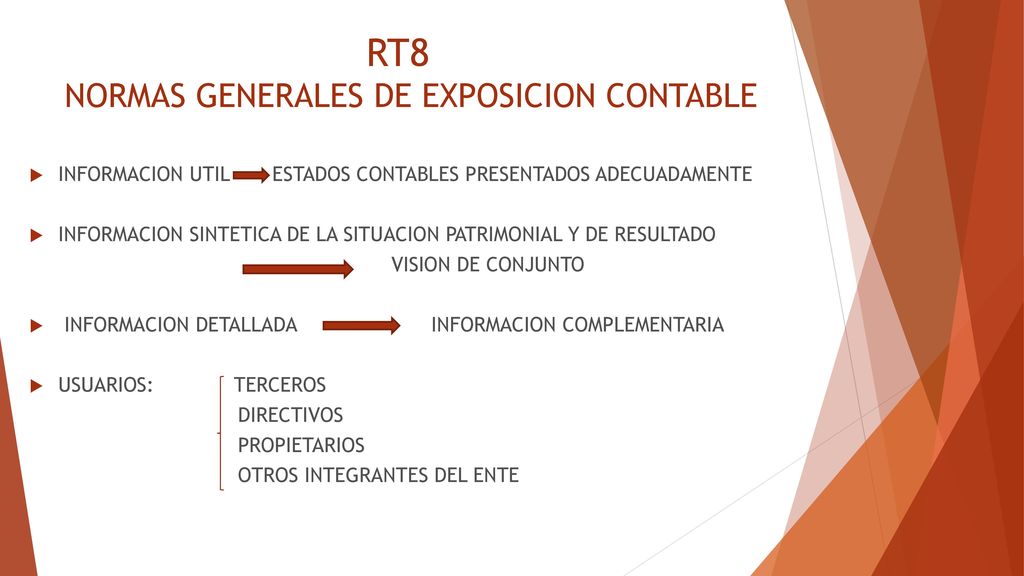 RT8
NORMAS GENERALES DE EXPOSICION CONTABLE

INFORMACION UTIL ESTADOS CONTABLES PRESENTADOS ADECUADAMENTE

INFORMACION SINTETICA DE LA SITUACION PATRIMONIAL Y DE RESULTADO
VISION DE CONJUNTO

INFORMACION DETALLADA INFORMACION COMPLEMENTARIA

USUARIOS: TERCEROS
DIRECTIVOS
PROPIETARIOS
OTROS INTEGRANTES DEL ENTE